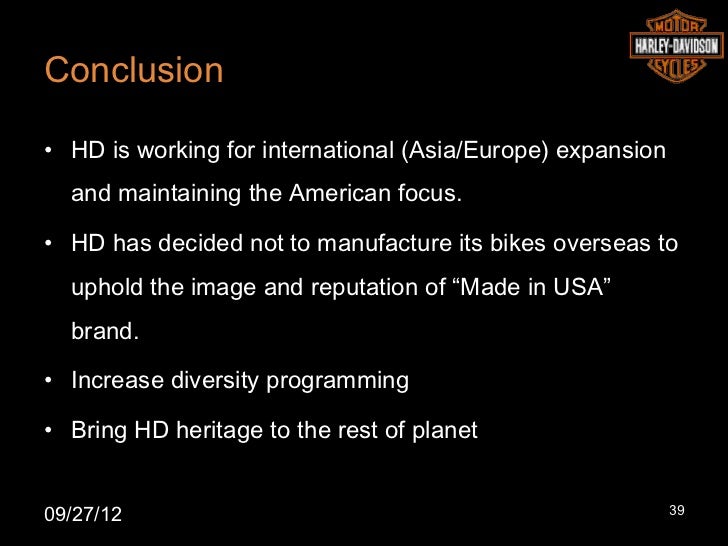 MOTOR
HARLEY-DAVIDSON
CYCLES

Conclusion

• HD is working for international (Asia/Europe) expansion and maintaining the American focus.

• HD has decided not to manufacture its bikes overseas to uphold the image and reputation of “Made in USA” brand.

• Increase diversity programming

• Bring HD heritage to the rest of planet

09/27/12

39